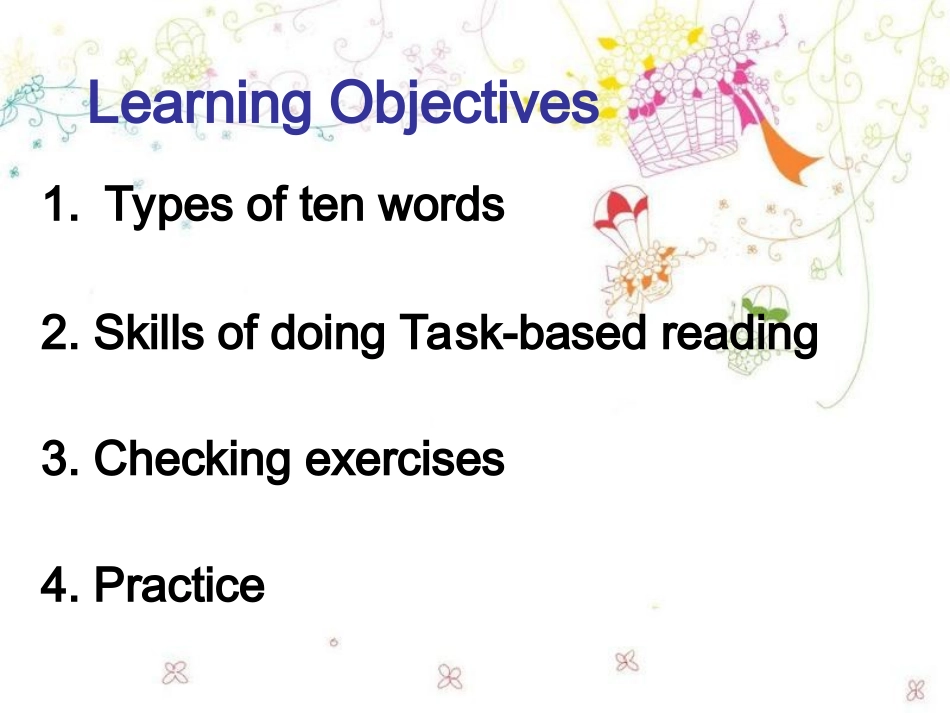 Learning Objectives

1. Types of ten words

2. Skills of doing Task-based reading

3. Checking exercises

4. Practice